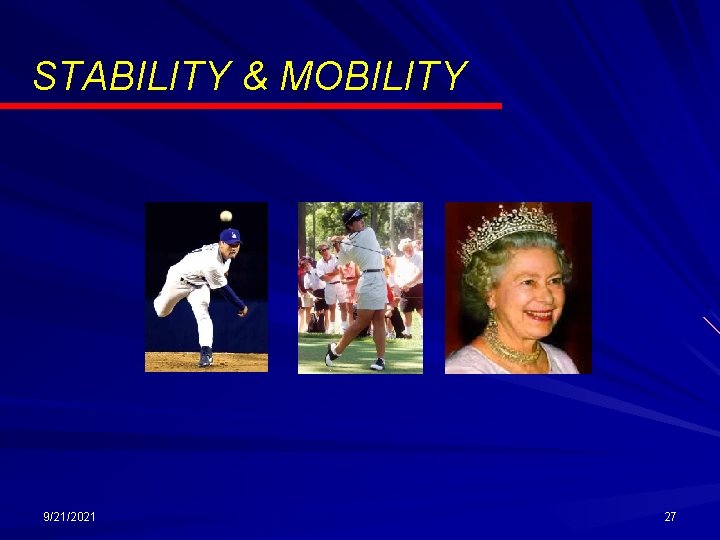 STABILITY & MOBILITY

9/21/2021

27